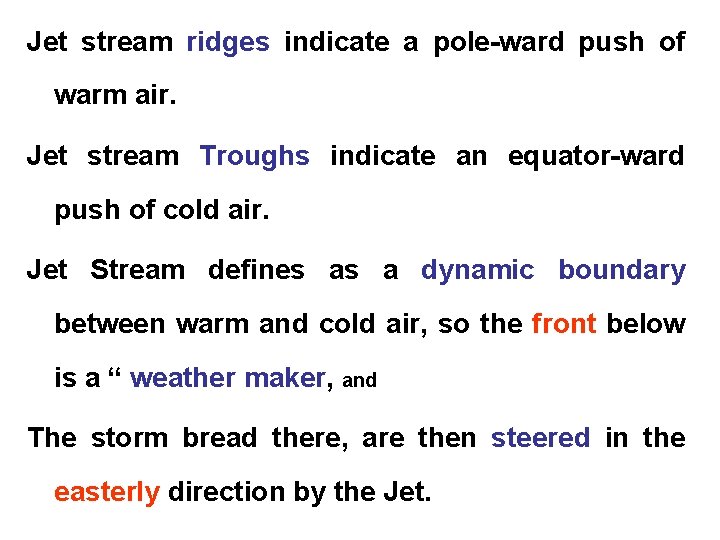 Jet stream ridges indicate a pole-ward push of warm air.

Jet stream Troughs indicate an equator-ward push of cold air.

Jet Stream defines as a dynamic boundary between warm and cold air, so the front below is a “ weather maker, and

The storm bread there, are then steered in the easterly direction by the Jet.